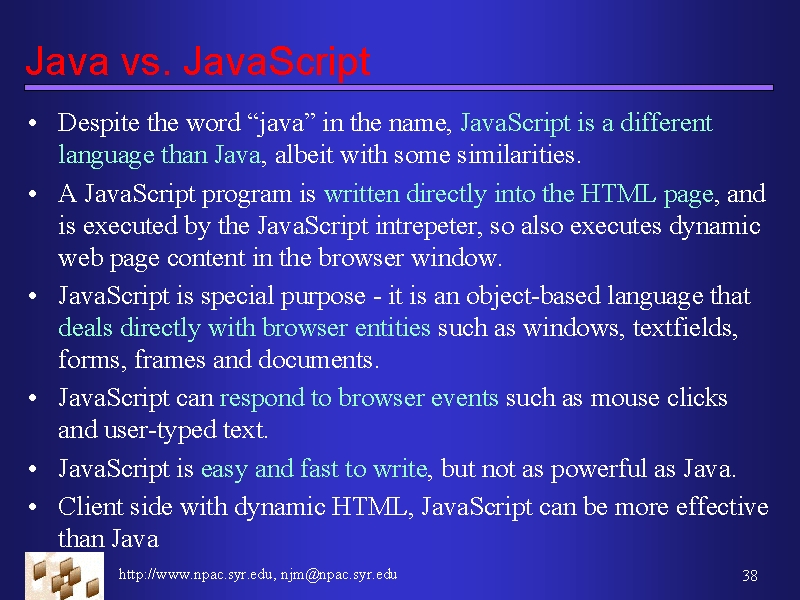 Java vs. JavaScript

• Despite the word “java” in the name, JavaScript is a different language than Java, albeit with some similarities.

• A JavaScript program is written directly into the HTML page, and is executed by the JavaScript intrepeter, so also executes dynamic web page content in the browser window.

• JavaScript is special purpose - it is an object-based language that deals directly with browser entities such as windows, textfields, forms, frames and documents.

• JavaScript can respond to browser events such as mouse clicks and user-typed text.

• JavaScript is easy and fast to write, but not as powerful as Java.

• Client side with dynamic HTML, JavaScript can be more effective than Java

http://www.npac.syr.edu, njm@npac.syr.edu

38